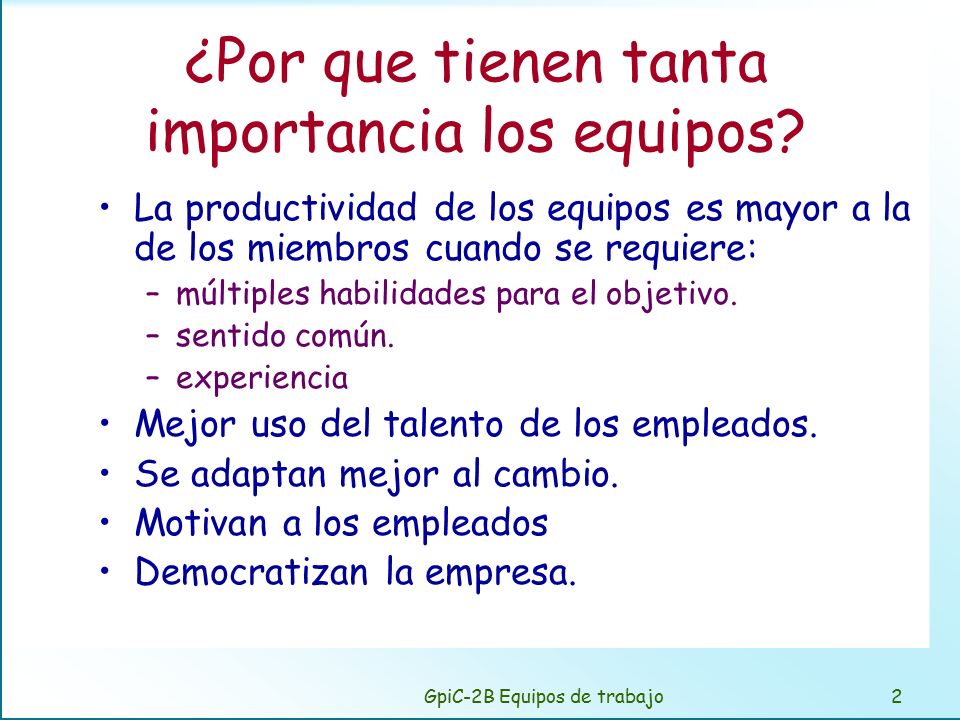 ¿Por que tienen tanta importancia los equipos?

• La productividad de los equipos es mayor a la de los miembros cuando se requiere:
– múltiples habilidades para el objetivo.
– sentido común.
– experiencia
• Mejor uso del talento de los empleados.
• Se adaptan mejor al cambio.
• Motivan a los empleados
• Democratizan la empresa.

GpiC-2B Equipos de trabajo 2